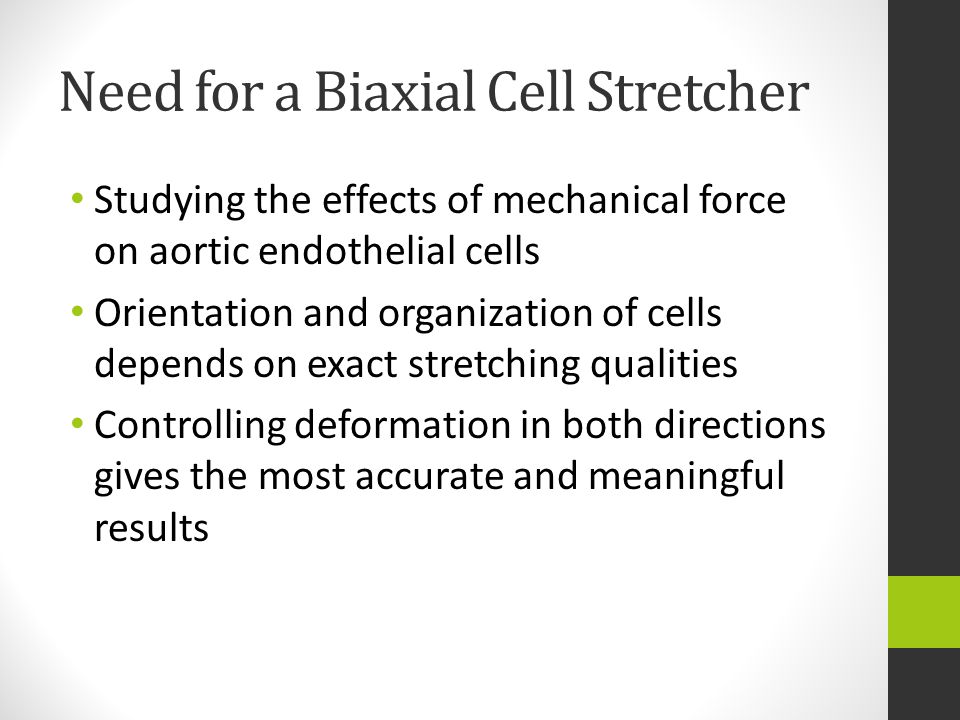 Need for a Biaxial Cell Stretcher

• Studying the effects of mechanical force on aortic endothelial cells
• Orientation and organization of cells depends on exact stretching qualities
• Controlling deformation in both directions gives the most accurate and meaningful results